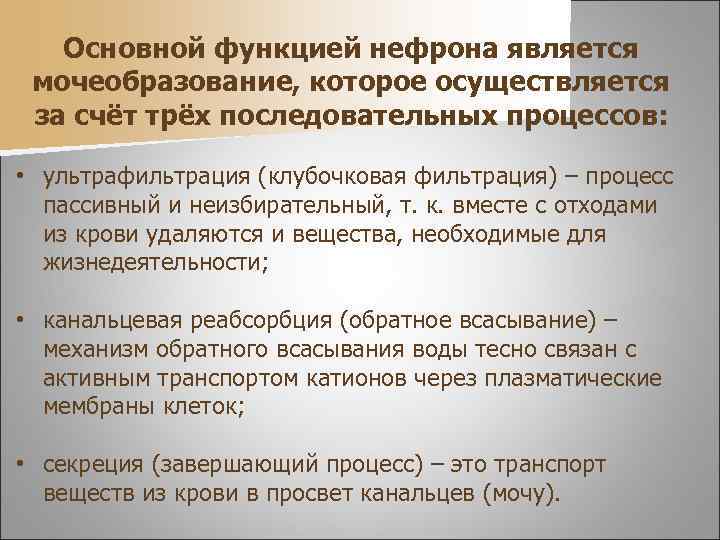 Основной функцией нефрона является мочеобразование, которое осуществляется за счёт трёх последовательных процессов:

• ультрафильтрация (клубочковая фильтрация) – процесс пассивный и неизбирательный, т. к. вместе с отходами из крови удаляются и вещества, необходимые для жизнедеятельности;

• канальцевая реабсорбция (обратное всасывание) – механизм обратного всасывания воды тесно связан с активным транспортом катионов через плазматические мембраны клеток;

• секреция (завершающий процесс) – это транспорт веществ из крови в просвет канальцев (мочу).